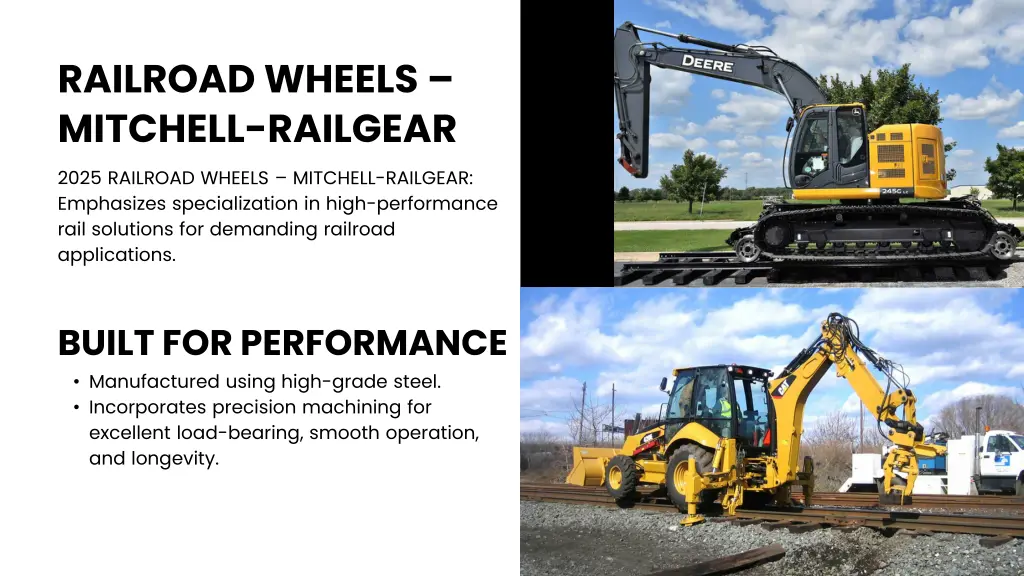 RAILROAD WHEELS – MITCHELL-RAILGEAR

2025 RAILROAD WHEELS – MITCHELL-RAILGEAR: Emphasizes specialization in high-performance rail solutions for demanding railroad applications.

BUILT FOR PERFORMANCE

• Manufactured using high-grade steel.
• Incorporates precision machining for excellent load-bearing, smooth operation, and longevity.

DEERE

245G LC

CAT